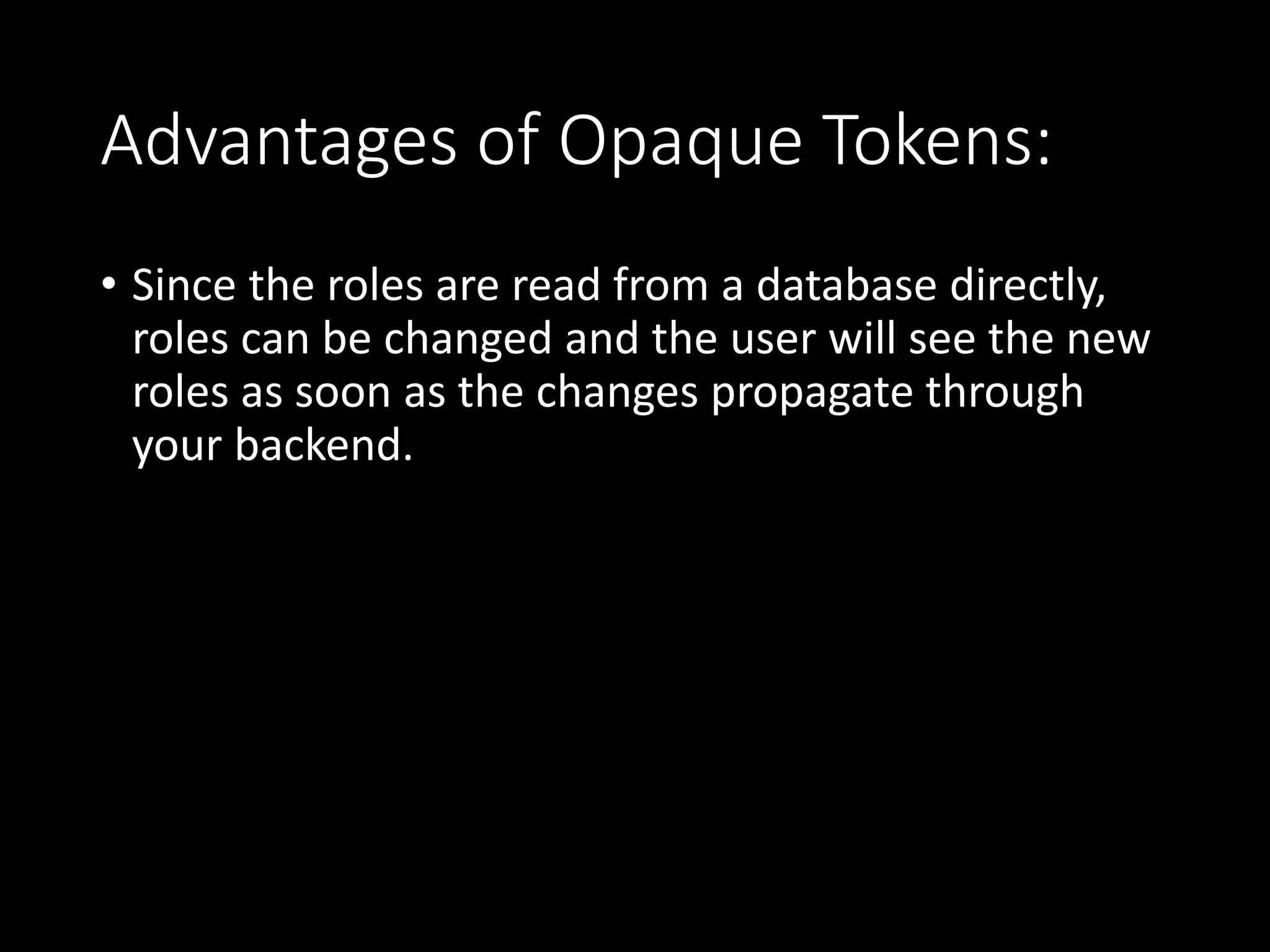 Advantages of Opaque Tokens:

• Since the roles are read from a database directly, roles can be changed and the user will see the new roles as soon as the changes propagate through your backend.